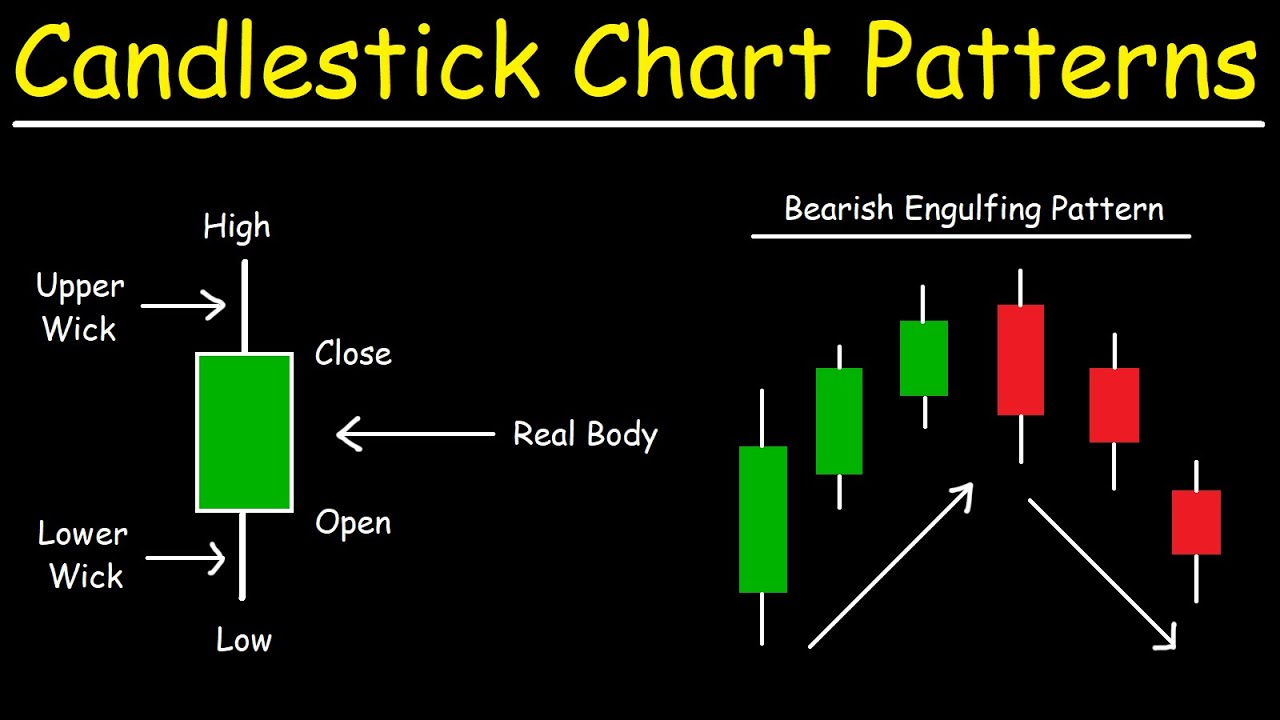 Candlestick Chart Patterns

High

Upper Wick

Close

Real Body

Open

Lower Wick

Low

Bearish Engulfing Pattern